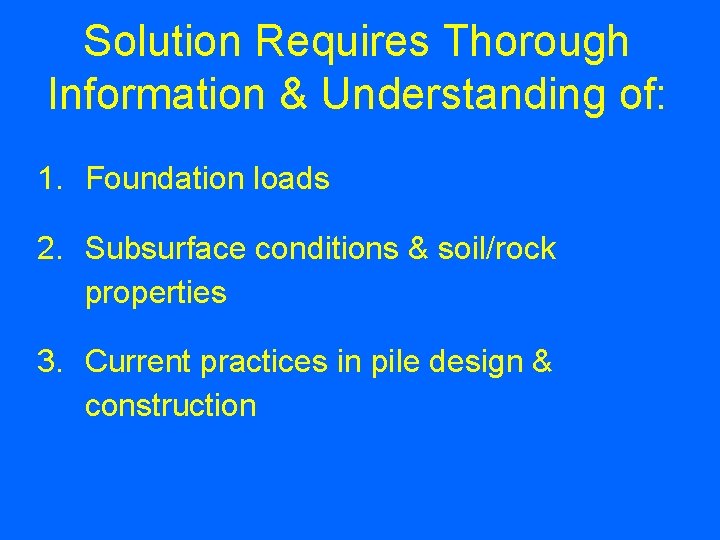 Solution Requires Thorough Information & Understanding of:

1. Foundation loads

2. Subsurface conditions & soil/rock properties

3. Current practices in pile design & construction